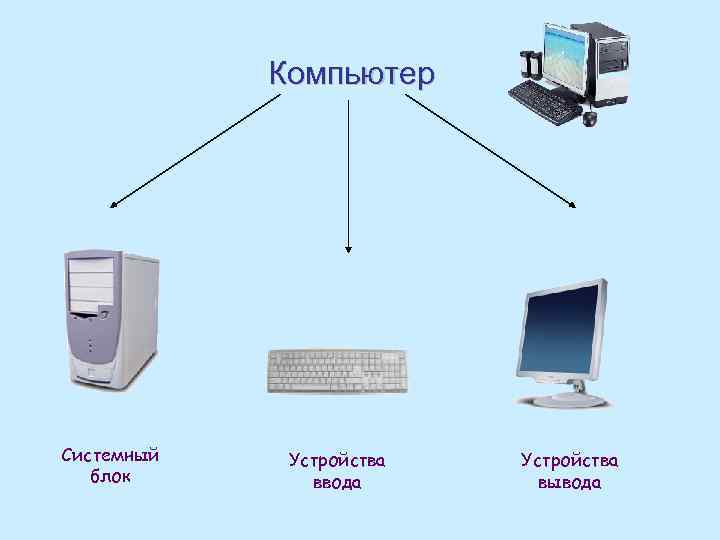 Компьютер

Системный блок

Устройства ввода

Устройства вывода